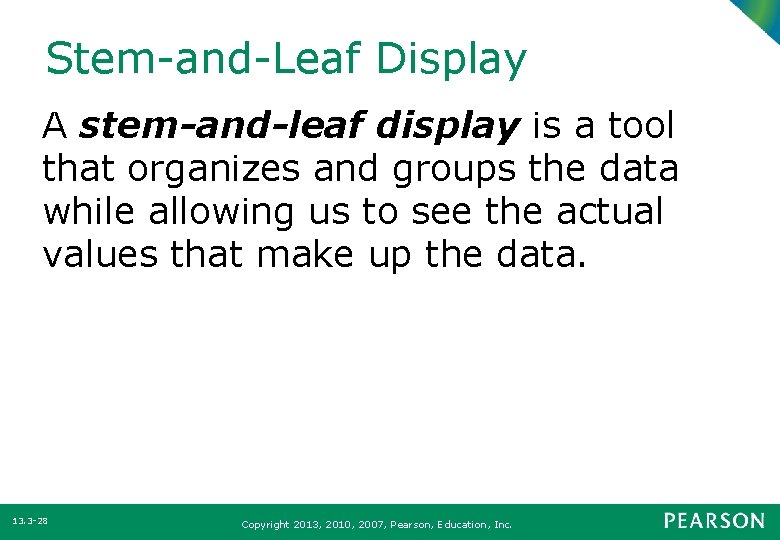 Stem-and-Leaf Display

A stem-and-leaf display is a tool that organizes and groups the data while allowing us to see the actual values that make up the data.

13.3-28

Copyright 2013, 2010, 2007, Pearson, Education, Inc.

PEARSON